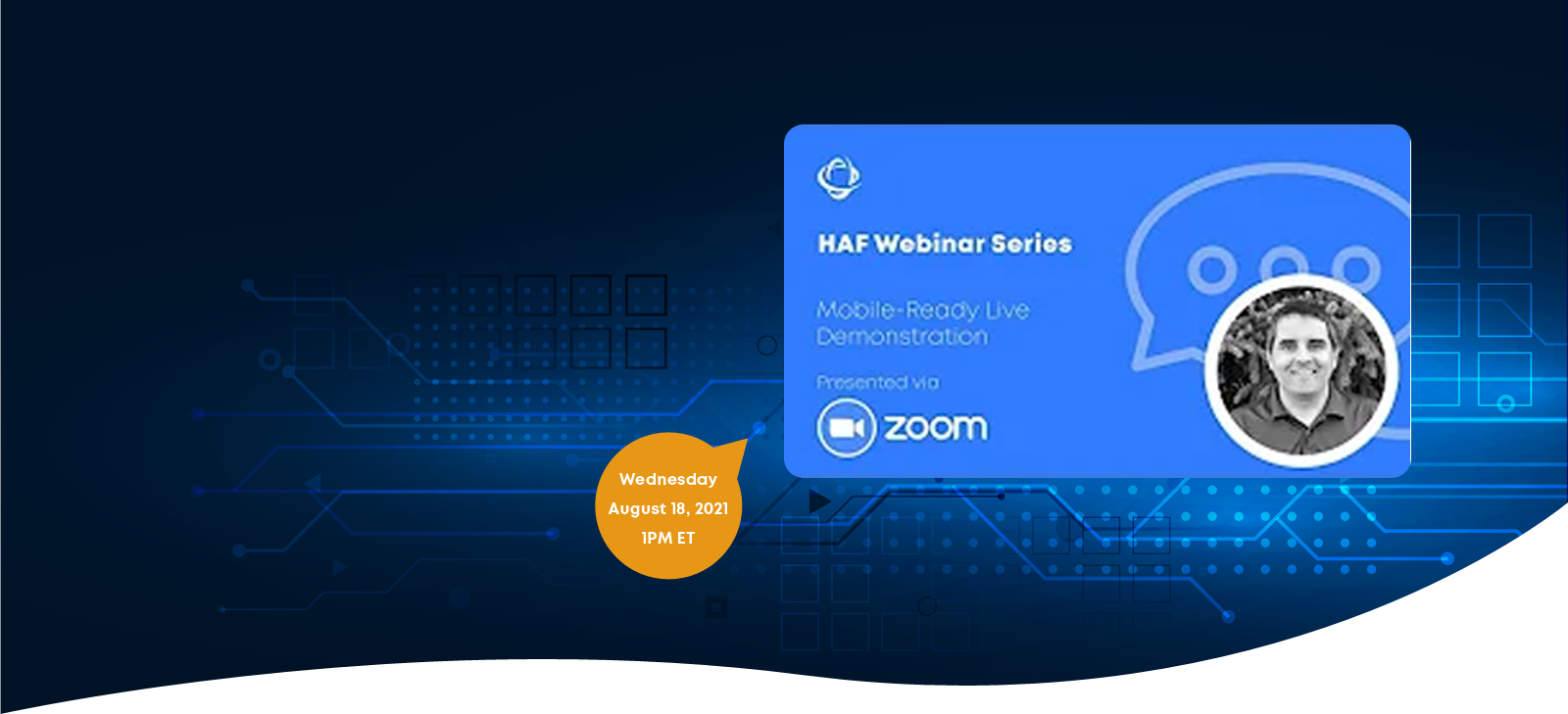 HAF Webinar Series

Mobile-Ready Live Demonstration

Presented via

zoom

Wednesday
August 18, 2021
1PM ET